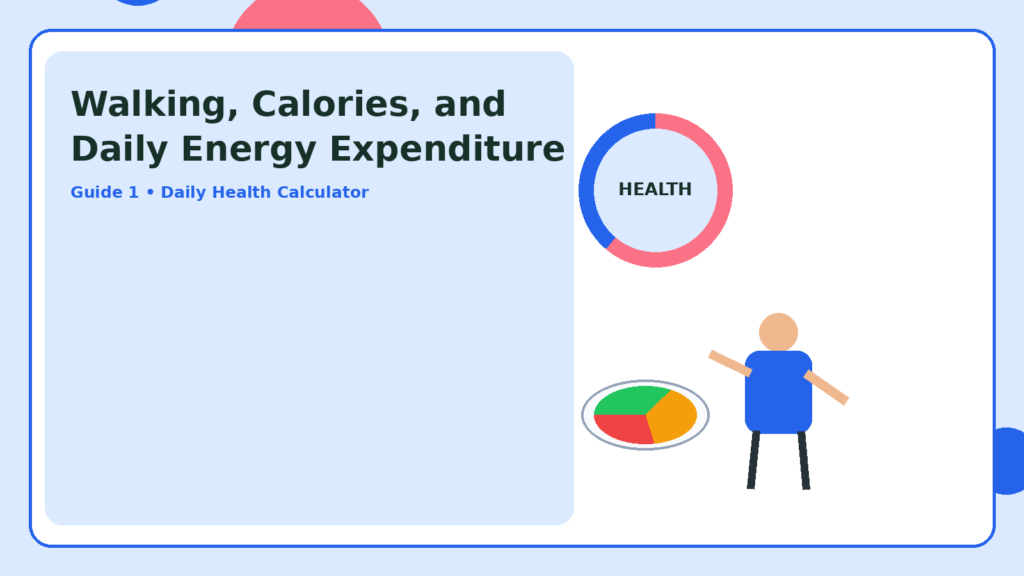 Walking, Calories, and Daily Energy Expenditure

Guide 1 • Daily Health Calculator

HEALTH